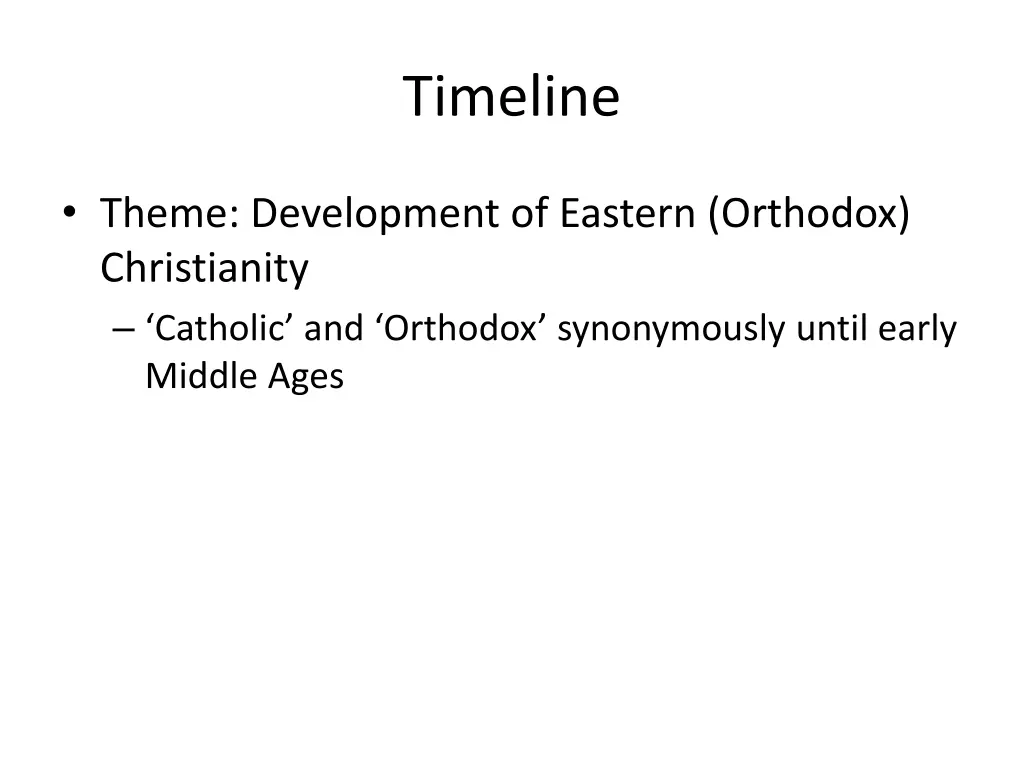 Timeline

• Theme: Development of Eastern (Orthodox) Christianity
– ‘Catholic’ and ‘Orthodox’ synonymously until early Middle Ages